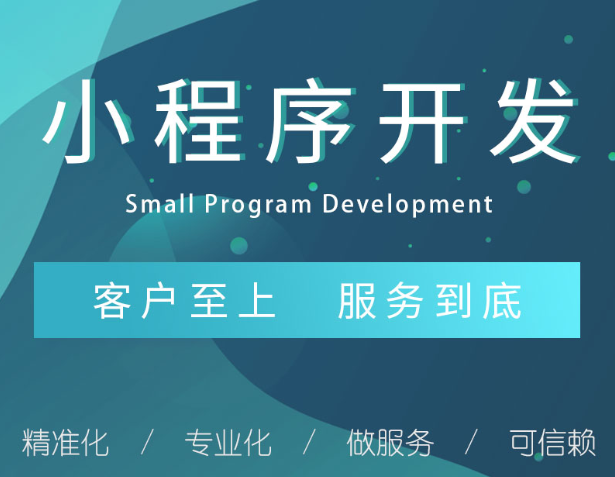 小程序开发

Small Program Development

客户至上　服务到底

精准化　/　专业化　/　做服务　/　可信赖